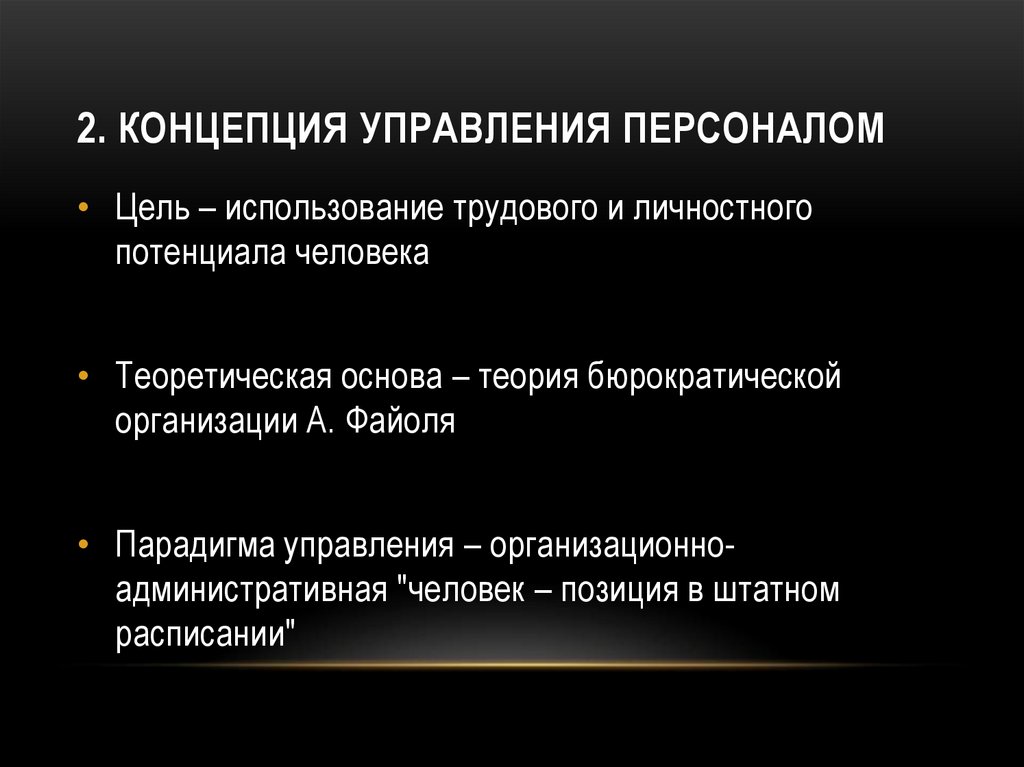 2. КОНЦЕПЦИЯ УПРАВЛЕНИЯ ПЕРСОНАЛОМ

• Цель – использование трудового и личностного потенциала человека

• Теоретическая основа – теория бюрократической организации А. Файоля

• Парадигма управления – организационно-административная "человек – позиция в штатном расписании"